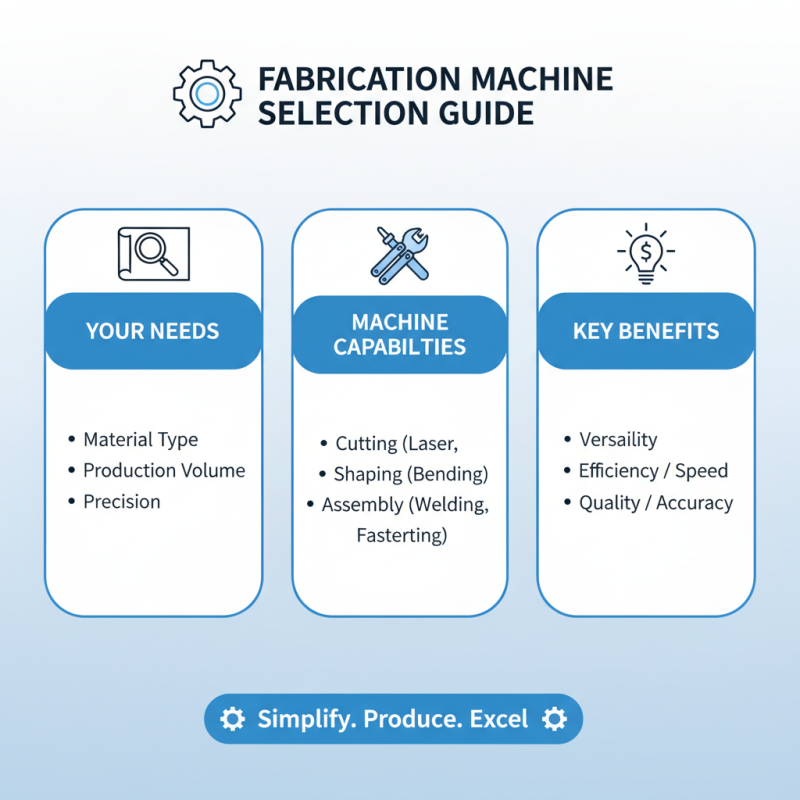 FABRICATION MACHINE SELECTION GUIDE

YOUR NEEDS

• Material Type
• Production Volume
• Precision

MACHINE CAPABILTIES

• Cutting (Laser,
• Shaping (Bending)
• Assembly (Welding, Fasterting)

KEY BENEFITS

• Versaility
• Efficiency / Speed
• Quality / Accuracy

Simplify. Produce. Excel